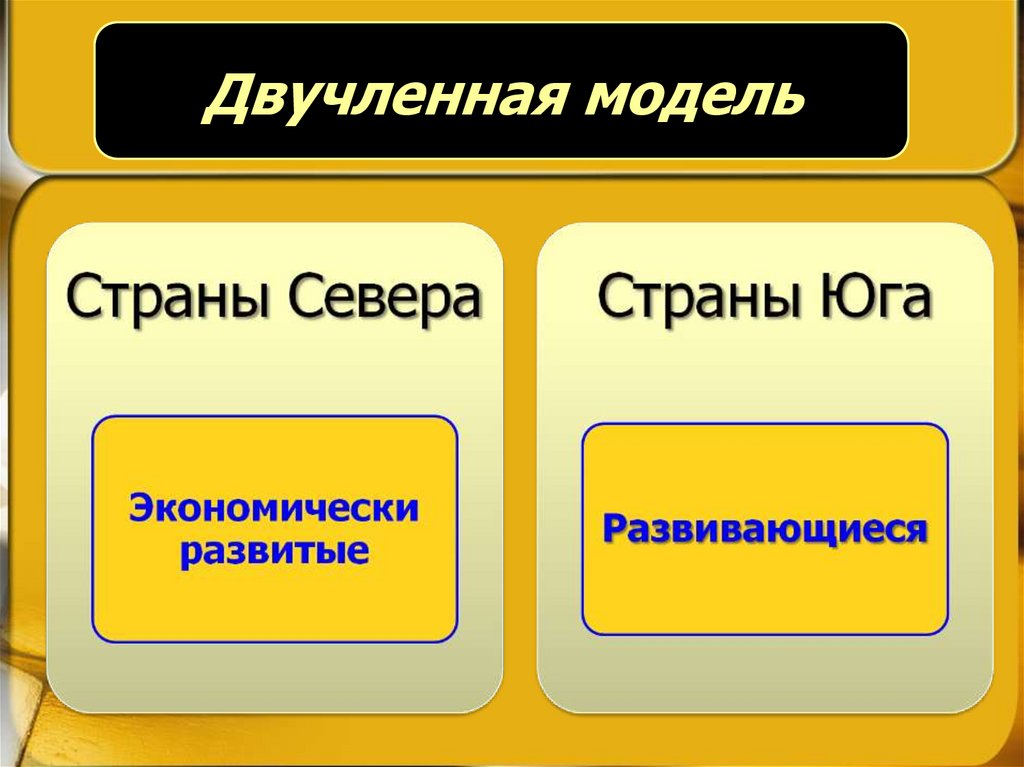 Двучленная модель

Страны Севера

Экономически развитые

Страны Юга

Развивающиеся